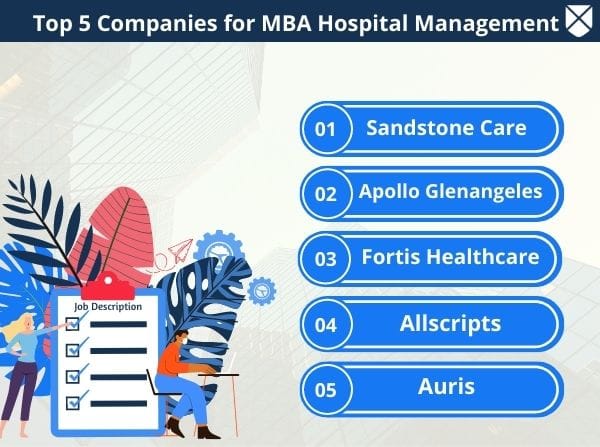 Top 5 Companies for MBA Hospital Management

Job Description

01 Sandstone Care

02 Apollo Glenangeles

03 Fortis Healthcare

04 Allscripts

05 Auris